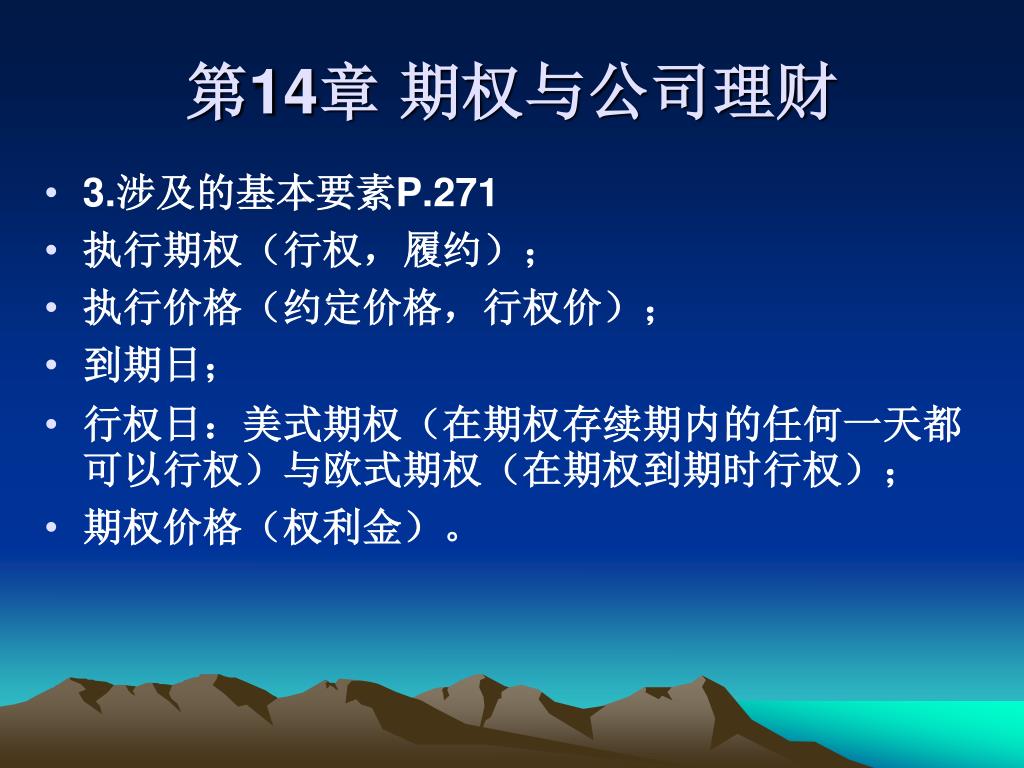 第14章 期权与公司理财

• 3.涉及的基本要素P.271
• 执行期权（行权，履约）；
• 执行价格（约定价格，行权价）；
• 到期日；
• 行权日：美式期权（在期权存续期内的任何一天都可以行权）与欧式期权（在期权到期时行权）；
• 期权价格（权利金）。